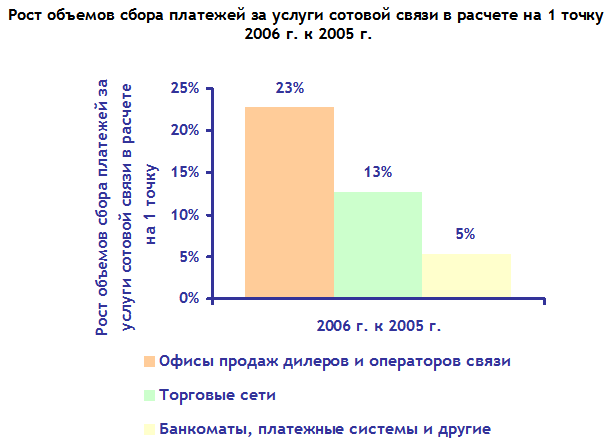 Рост объемов сбора платежей за услуги сотовой связи в расчете на 1 точку 2006 г. к 2005 г.

Рост объемов сбора платежей за услуги сотовой связи в расчете на 1 точку

25%
20%
15%
10%
5%
0%

23%
13%
5%

2006 г. к 2005 г.

Офисы продаж дилеров и операторов связи

Торговые сети

Банкоматы, платежные системы и другие